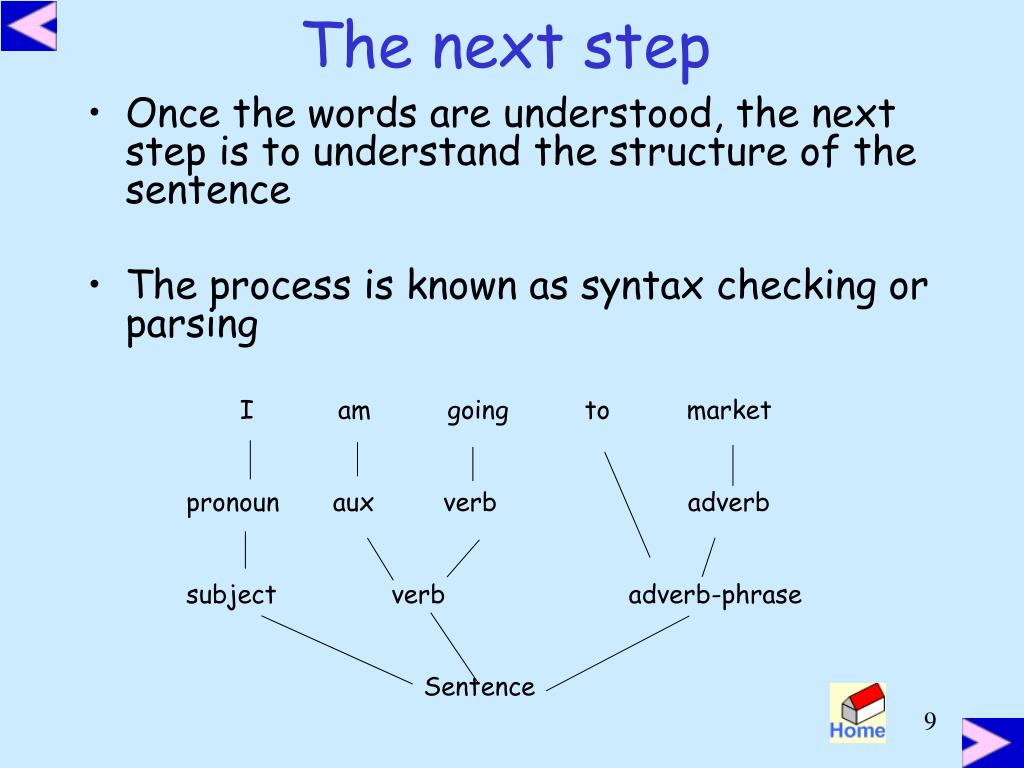 The next step

• Once the words are understood, the next step is to understand the structure of the sentence

• The process is known as syntax checking or parsing

I am going to market

pronoun aux verb adverb

subject verb adverb-phrase

Sentence

Home

9